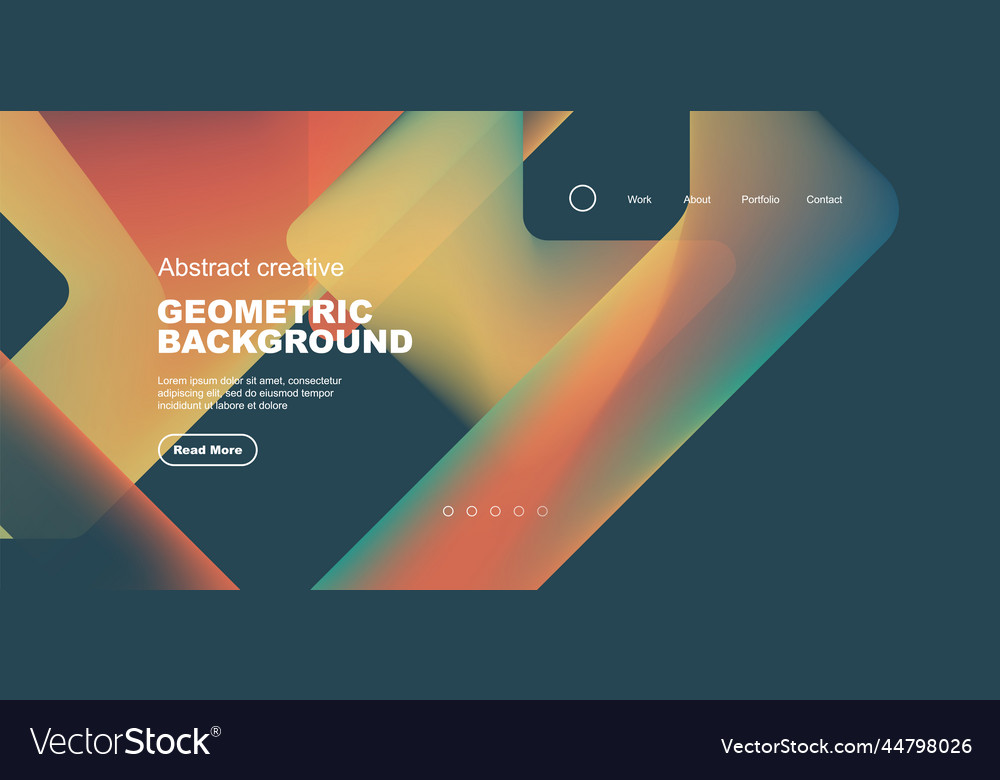 Work About Portfolio Contact

Abstract creative

GEOMETRIC BACKGROUND

Lorem ipsum dolor sit amet, consectetur adipiscing elit, sed do eiusmod tempor incididunt ut labore et dolore

Read More

VectorStock®

VectorStock.com/44798026